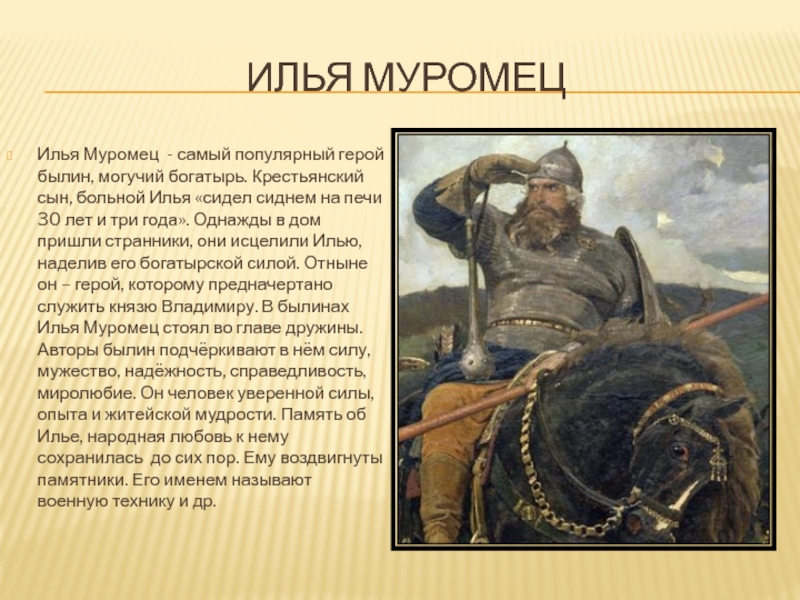 ИЛЬЯ МУРОМЕЦ

Илья Муромец - самый популярный герой былин, могучий богатырь. Крестьянский сын, больной Илья «сидел сиднем на печи 30 лет и три года». Однажды в дом пришли странники, они исцелили Илью, наделив его богатырской силой. Отныне он – герой, которому предначертано служить князю Владимиру. В былинах Илья Муромец стоял во главе дружины. Авторы былин подчёркивают в нём силу, мужество, надёжность, справедливость, миролюбие. Он человек уверенной силы, опыта и житейской мудрости. Память об Илье, народная любовь к нему сохранилась до сих пор. Ему воздвигнуты памятники. Его именем называют военную технику и др.